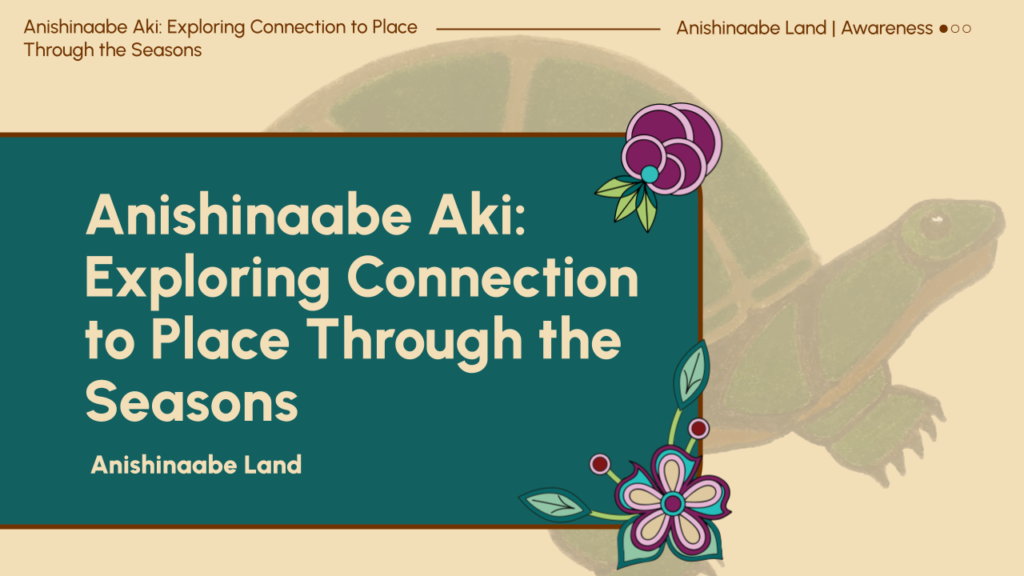 Anishinaabe Aki: Exploring Connection to Place Through the Seasons

Anishinaabe Land | Awareness ●○○

Anishinaabe Aki: Exploring Connection to Place Through the Seasons

Anishinaabe Land